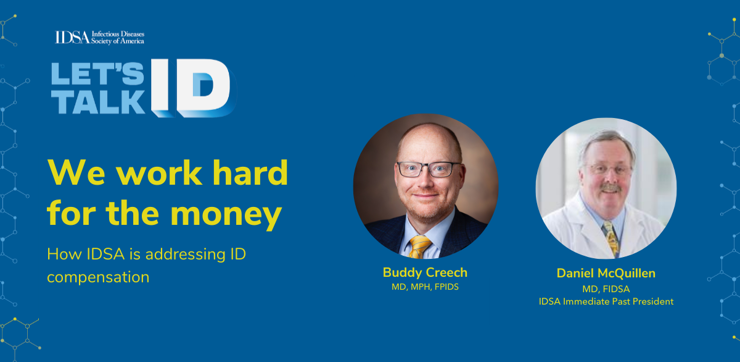 IDSA Infectious Diseases Society of America

LET'S TALK ID

We work hard for the money

How IDSA is addressing ID compensation

Buddy Creech
MD, MPH, FPIDS

Daniel McQuillen
MD, FIDSA
IDSA Immediate Past President